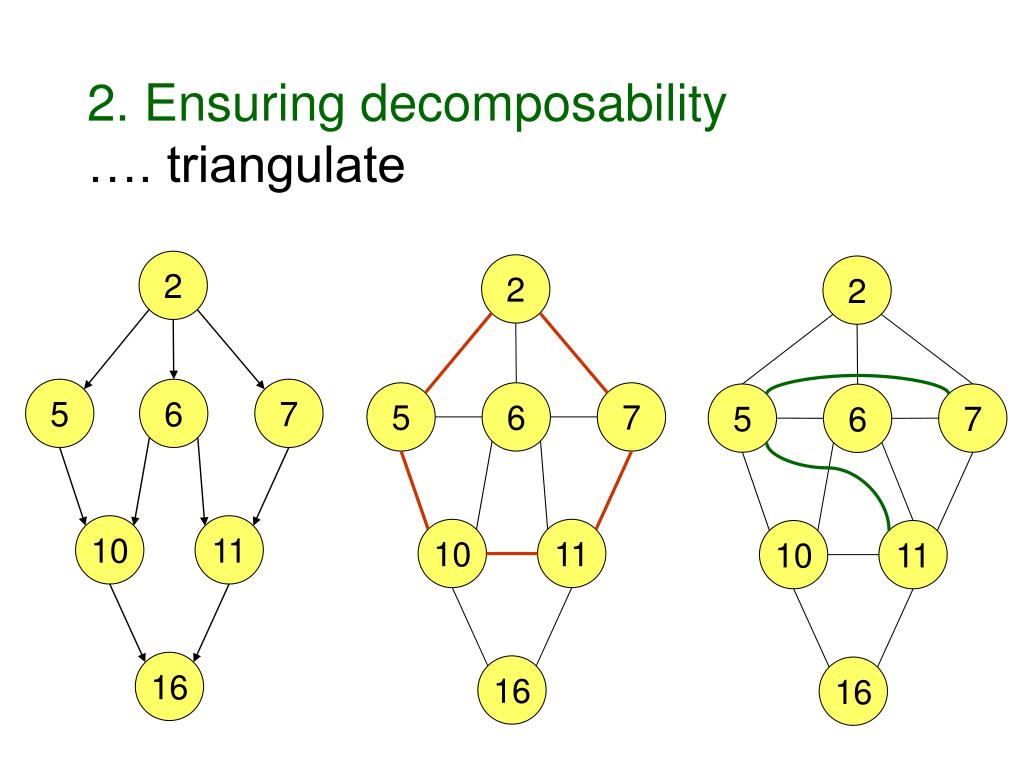 2. Ensuring decomposability
…. triangulate

2
5
6
7
10
11
16

2
5
6
7
10
11
16

2
5
6
7
10
11
16